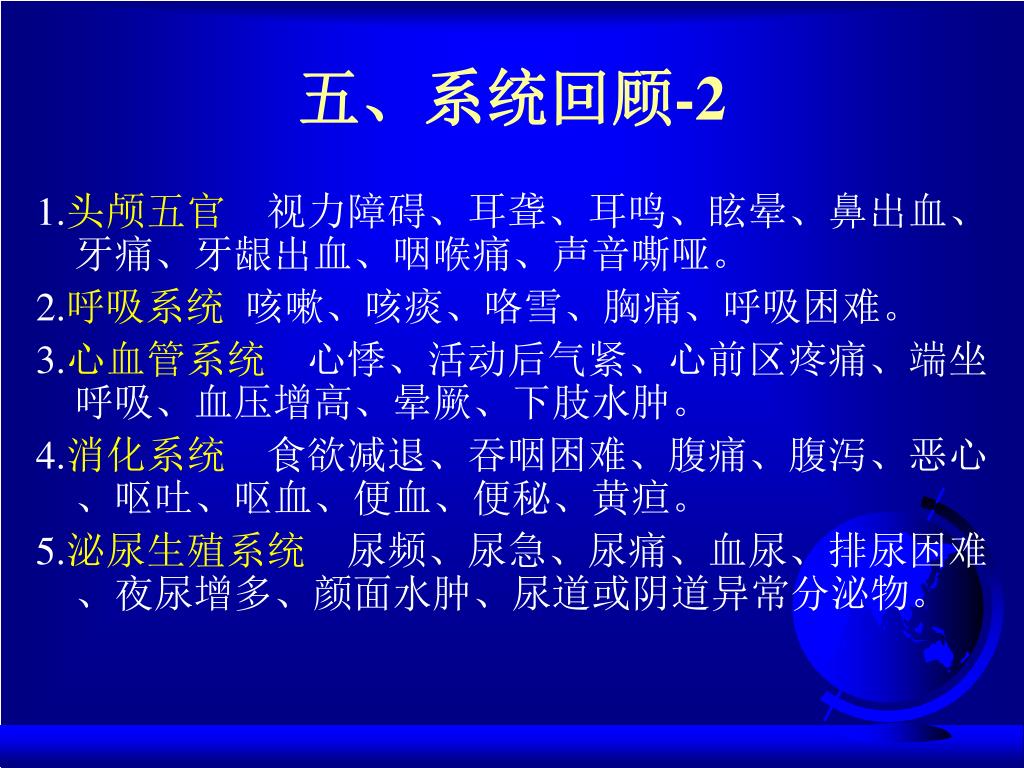 五、系统回顾-2

1.头颅五官　视力障碍、耳聋、耳鸣、眩晕、鼻出血、牙痛、牙龈出血、咽喉痛、声音嘶哑。

2.呼吸系统 咳嗽、咳痰、咯雪、胸痛、呼吸困难。

3.心血管系统　心悸、活动后气紧、心前区疼痛、端坐呼吸、血压增高、晕厥、下肢水肿。

4.消化系统　食欲减退、吞咽困难、腹痛、腹泻、恶心、呕吐、呕血、便血、便秘、黄疸。

5.泌尿生殖系统　尿频、尿急、尿痛、血尿、排尿困难、夜尿增多、颜面水肿、尿道或阴道异常分泌物。